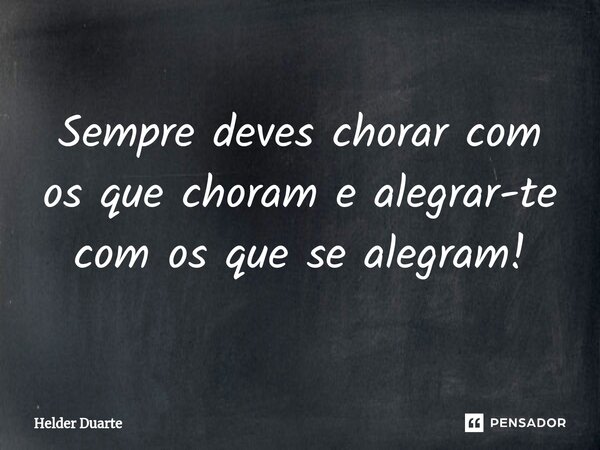 Sempre deves chorar com os que choram e alegrar-te com os que se alegram!

Helder Duarte

PENSADOR